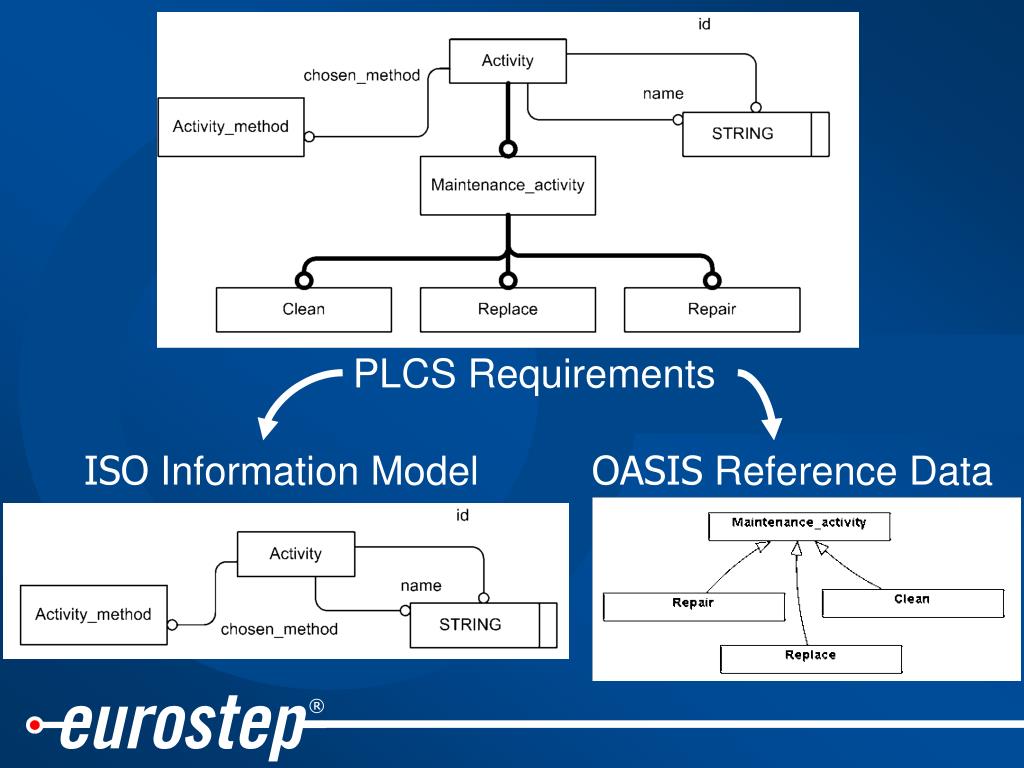 id
Activity
chosen_method
name
Activity_method
STRING
Maintenance_activity
Clean
Replace
Repair

PLCS Requirements

ISO Information Model

OASIS Reference Data

id
Activity
name
Activity_method
chosen_method
STRING

Maintenance_activity
Repair
Clean
Replace

eurostep®